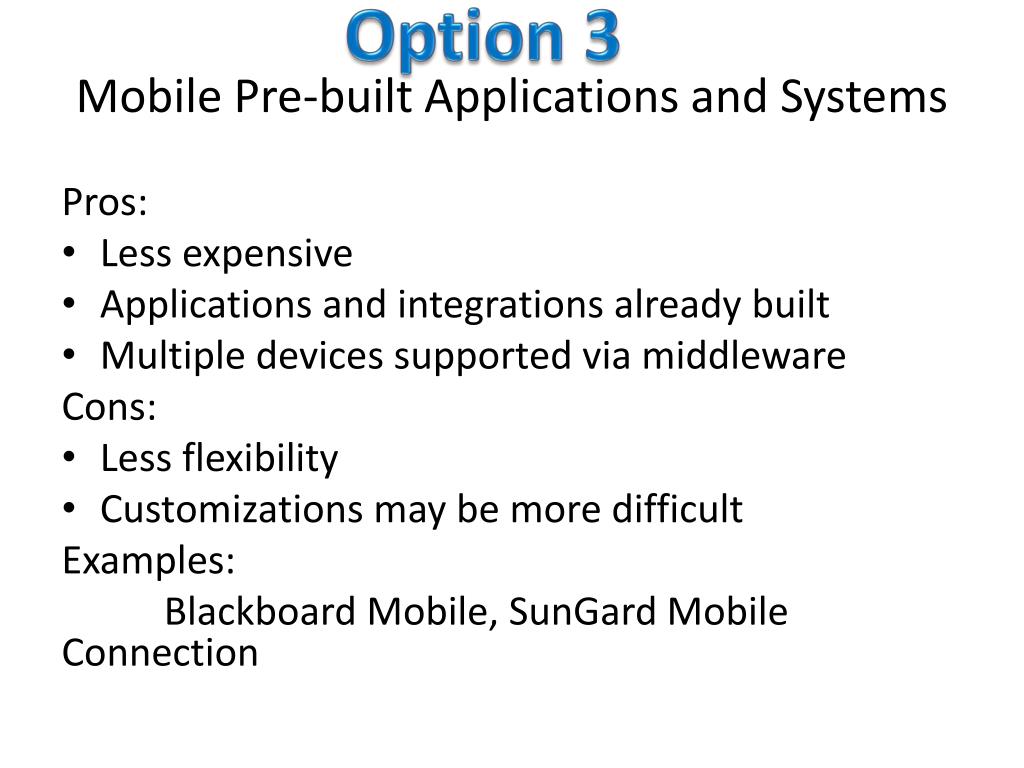 Option 3
Mobile Pre-built Applications and Systems

Pros:
• Less expensive
• Applications and integrations already built
• Multiple devices supported via middleware
Cons:
• Less flexibility
• Customizations may be more difficult
Examples:
Blackboard Mobile, SunGard Mobile Connection